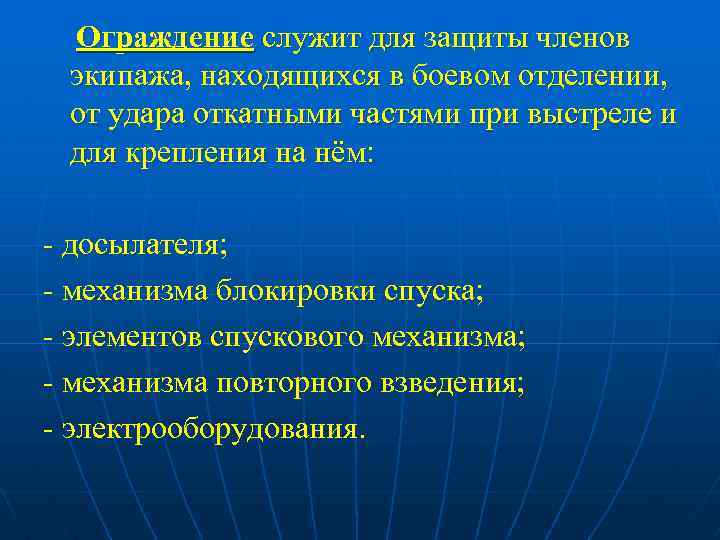 Ограждение служит для защиты членов экипажа, находящихся в боевом отделении, от удара откатными частями при выстреле и для крепления на нём:

- досылателя;
- механизма блокировки спуска;
- элементов спускового механизма;
- механизма повторного взведения;
- электрооборудования.